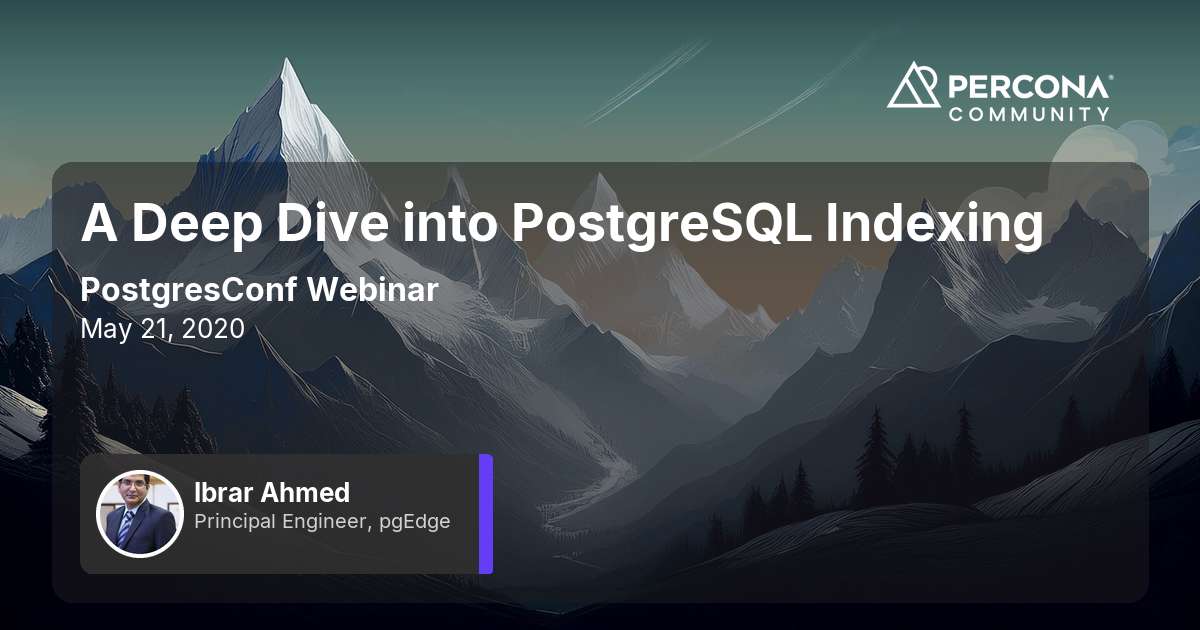 PERCONA®
COMMUNITY

A Deep Dive into PostgreSQL Indexing

PostgresConf Webinar
May 21, 2020

Ibrar Ahmed
Principal Engineer, pgEdge